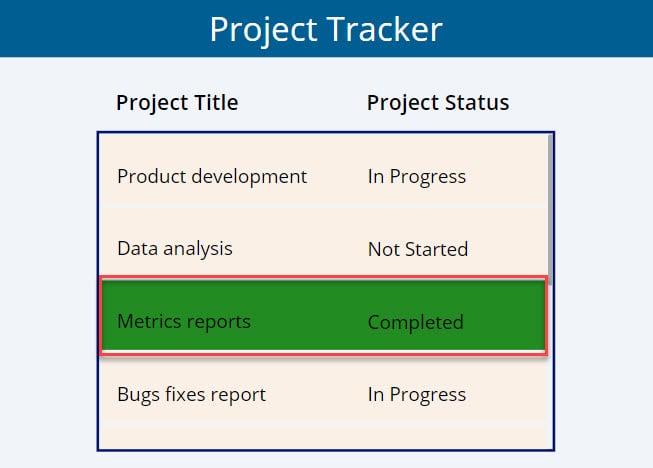 Project Tracker

| Project Title | Project Status |
|---|---|
| Product development | In Progress |
| Data analysis | Not Started |
| Metrics reports | Completed |
| Bugs fixes report | In Progress |